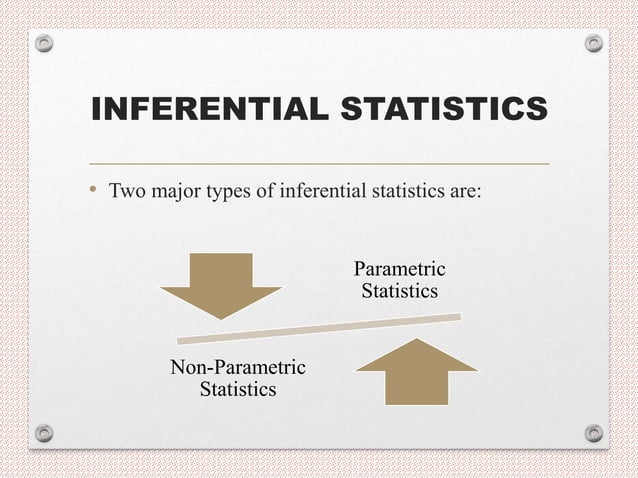 INFERENTIAL STATISTICS

• Two major types of inferential statistics are:

Parametric
Statistics

Non-Parametric
Statistics